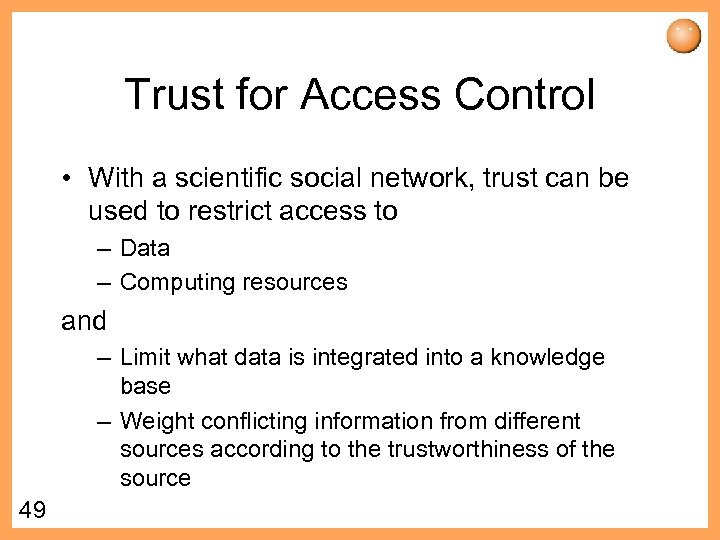 Trust for Access Control

• With a scientific social network, trust can be used to restrict access to

– Data

– Computing resources

and

– Limit what data is integrated into a knowledge base

– Weight conflicting information from different sources according to the trustworthiness of the source

49